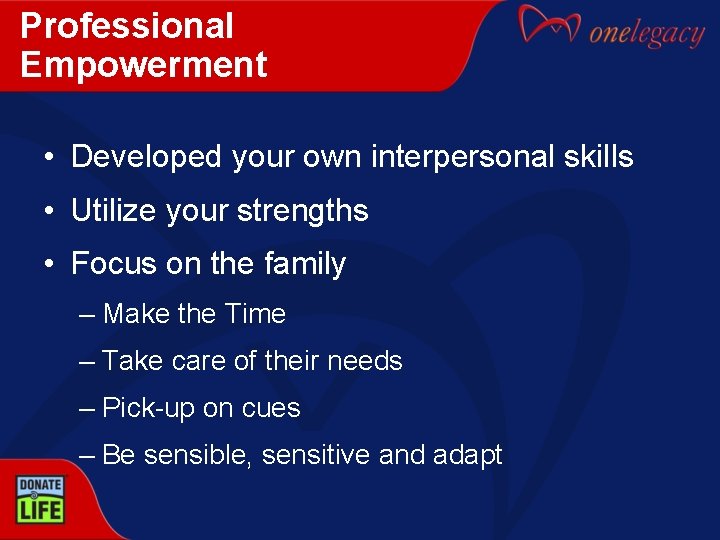 Professional Empowerment

onelegacy

• Developed your own interpersonal skills
• Utilize your strengths
• Focus on the family
– Make the Time
– Take care of their needs
– Pick-up on cues
– Be sensible, sensitive and adapt

DONATE LIFE